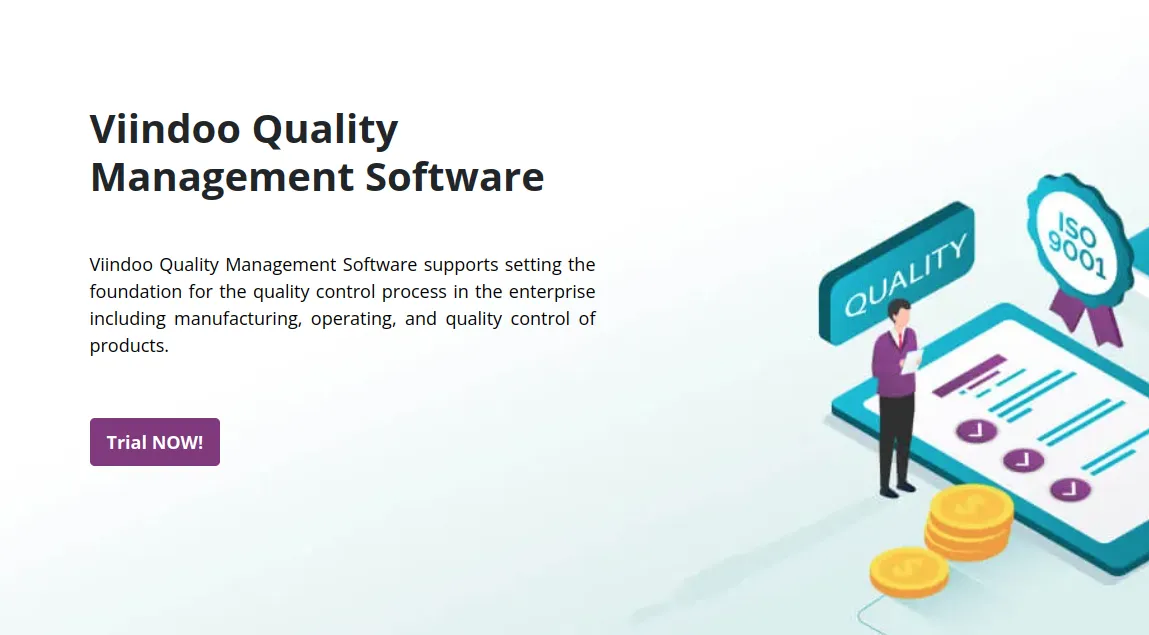 Viindoo Quality Management Software

Viindoo Quality Management Software supports setting the foundation for the quality control process in the enterprise including manufacturing, operating, and quality control of products.

Trial NOW!

QUALITY

ISO 9001